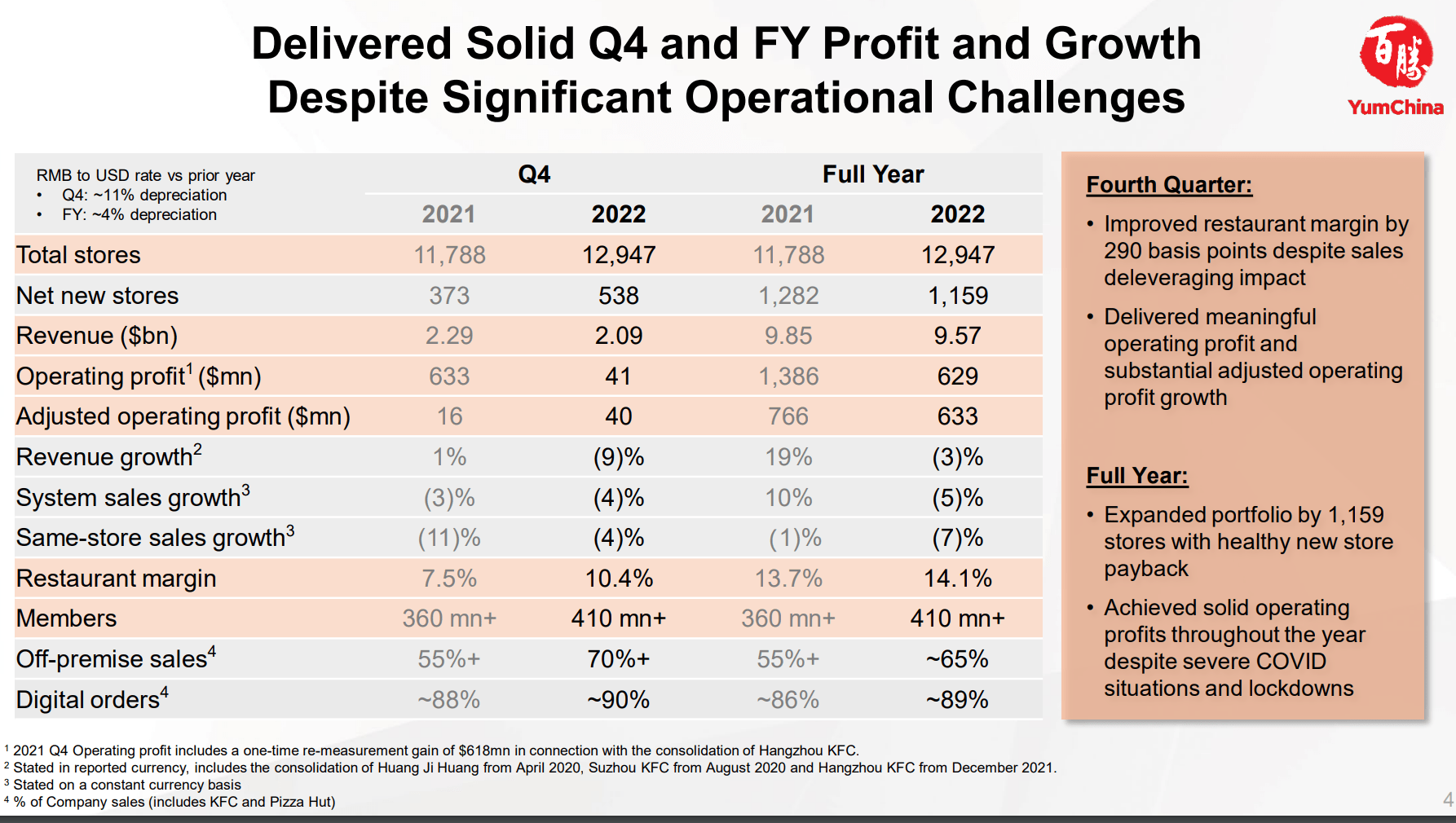 Delivered Solid Q4 and FY Profit and Growth Despite Significant Operational Challenges

百胜
YumChina

RMB to USD rate vs prior year
• Q4: ~11% depreciation
• FY: ~4% depreciation

| | Q4 2021 | Q4 2022 | Full Year 2021 | Full Year 2022 |
|---|---|---|---|---|
| Total stores | 11,788 | 12,947 | 11,788 | 12,947 |
| Net new stores | 373 | 538 | 1,282 | 1,159 |
| Revenue ($bn) | 2.29 | 2.09 | 9.85 | 9.57 |
| Operating profit$^1$ ($mn) | 633 | 41 | 1,386 | 629 |
| Adjusted operating profit ($mn) | 16 | 40 | 766 | 633 |
| Revenue growth$^2$ | 1% | (9)% | 19% | (3)% |
| System sales growth$^3$ | (3)% | (4)% | 10% | (5)% |
| Same-store sales growth$^3$ | (11)% | (4)% | (1)% | (7)% |
| Restaurant margin | 7.5% | 10.4% | 13.7% | 14.1% |
| Members | 360 mn+ | 410 mn+ | 360 mn+ | 410 mn+ |
| Off-premise sales$^4$ | 55%+ | 70%+ | 55%+ | ~65% |
| Digital orders$^4$ | ~88% | ~90% | ~86% | ~89% |

Fourth Quarter:
• Improved restaurant margin by 290 basis points despite sales deleveraging impact
• Delivered meaningful operating profit and substantial adjusted operating profit growth

Full Year:
• Expanded portfolio by 1,159 stores with healthy new store payback
• Achieved solid operating profits throughout the year despite severe COVID situations and lockdowns

$^1$ 2021 Q4 Operating profit includes a one-time re-measurement gain of $618mn in connection with the consolidation of Hangzhou KFC.
$^2$ Stated in reported currency, includes the consolidation of Huang Ji Huang from April 2020, Suzhou KFC from August 2020 and Hangzhou KFC from December 2021.
$^3$ Stated on a constant currency basis
$^4$ % of Company sales (includes KFC and Pizza Hut)

4